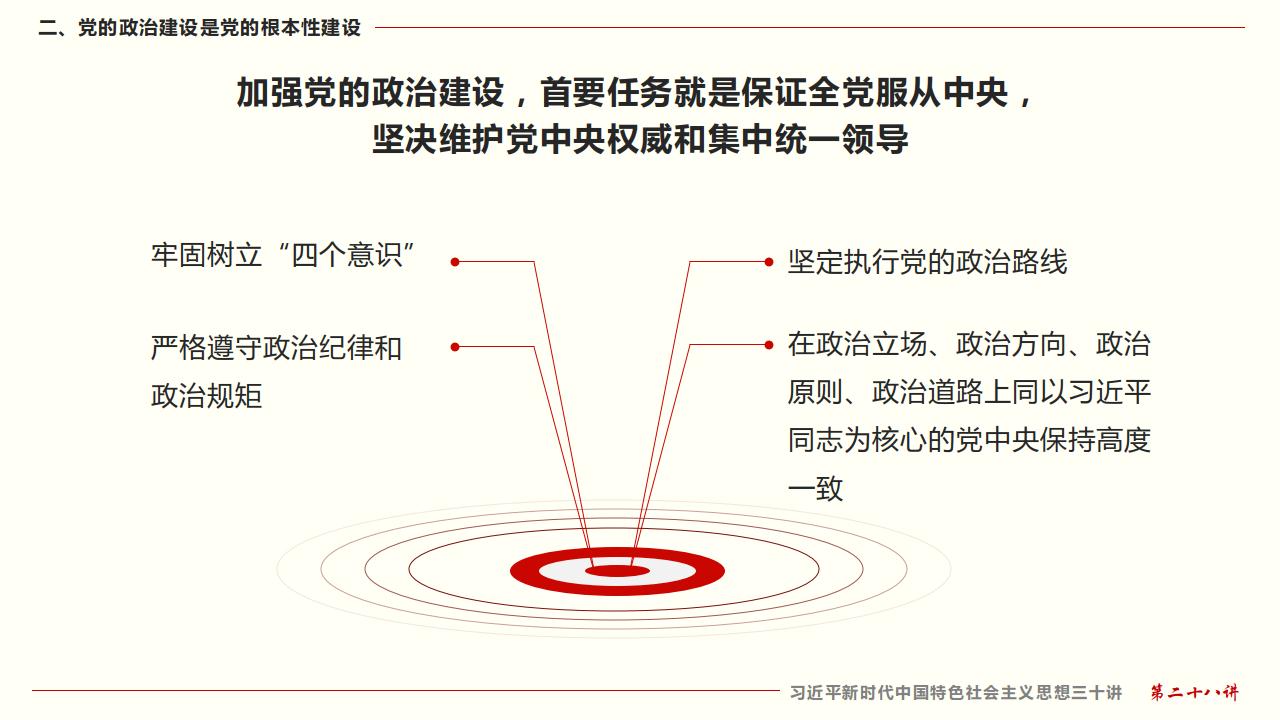 二、党的政治建设是党的根本性建设

加强党的政治建设，首要任务就是保证全党服从中央，坚决维护党中央权威和集中统一领导

牢固树立“四个意识”

严格遵守政治纪律和政治规矩

坚定执行党的政治路线

在政治立场、政治方向、政治原则、政治道路上同以习近平同志为核心的党中央保持高度一致

习近平新时代中国特色社会主义思想三十讲 第二十八讲